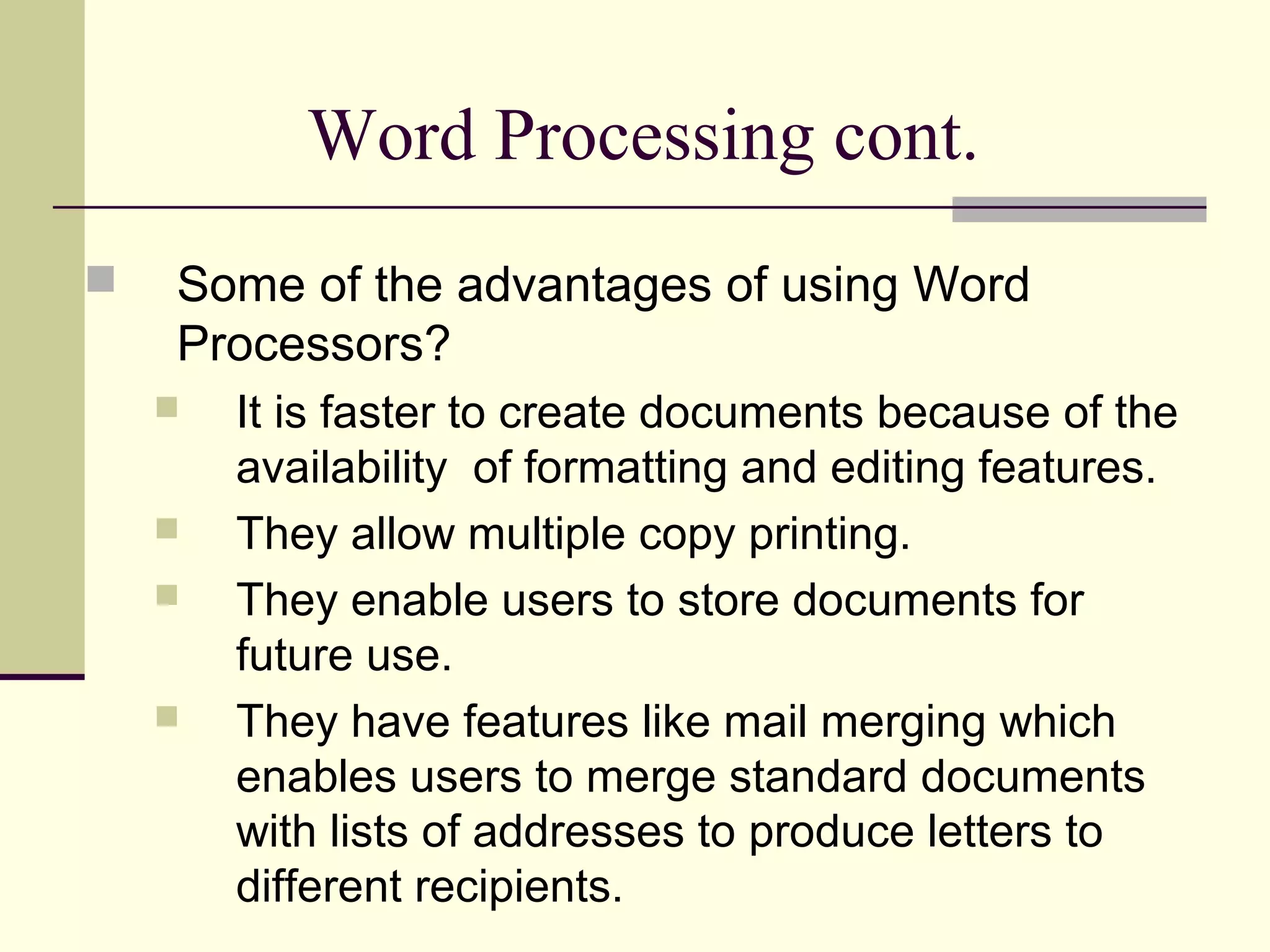 Word Processing cont.

Some of the advantages of using Word Processors?

It is faster to create documents because of the availability  of formatting and editing features.

They allow multiple copy printing.

They enable users to store documents for future use.

They have features like mail merging which enables users to merge standard documents with lists of addresses to produce letters to different recipients.